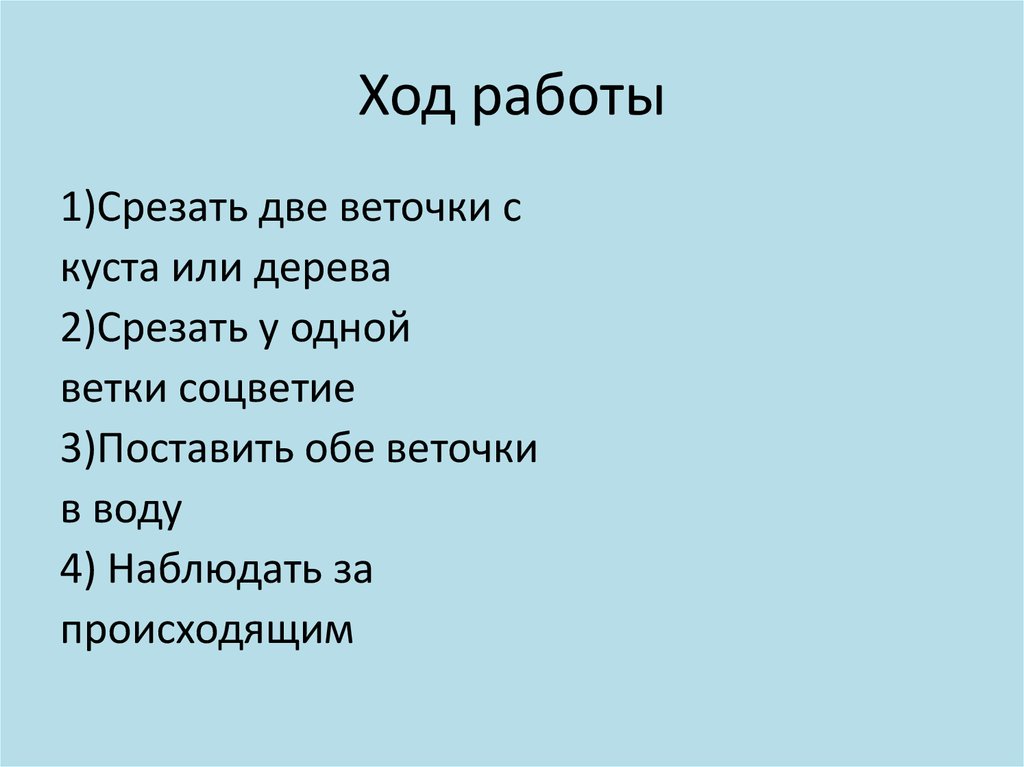 Ход работы

1)Срезать две веточки с куста или дерева
2)Срезать у одной ветки соцветие
3)Поставить обе веточки в воду
4) Наблюдать за происходящим